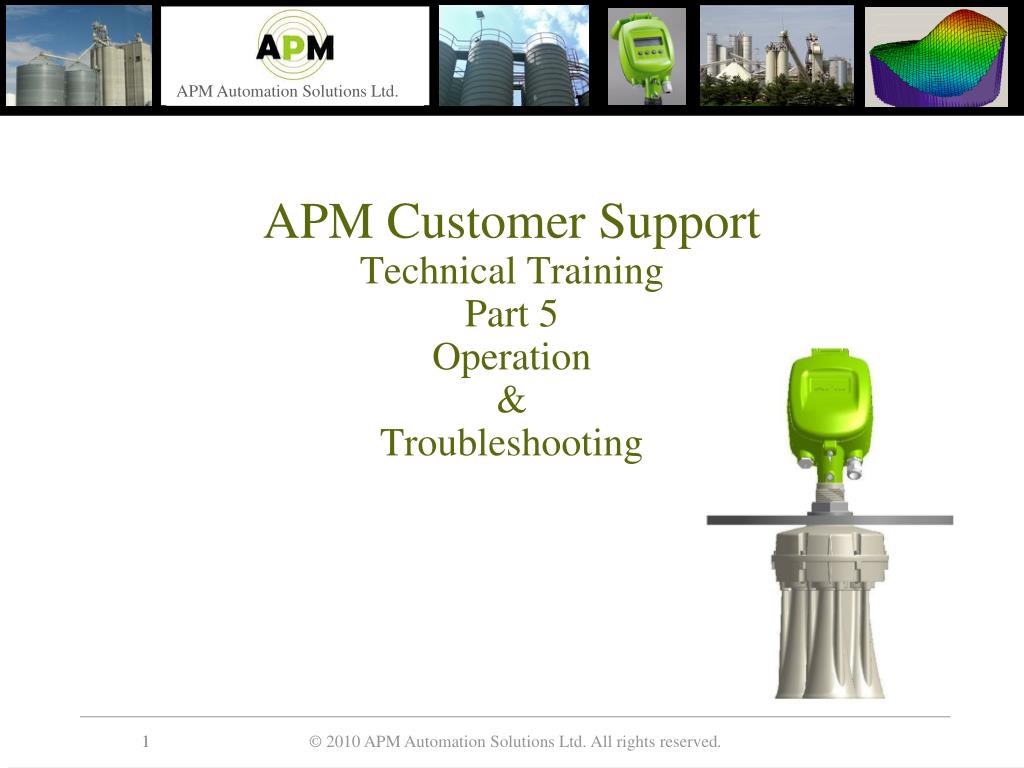 APM

APM Automation Solutions Ltd.

APM Customer Support
Technical Training
Part 5
Operation
&
Troubleshooting

1

© 2010 APM Automation Solutions Ltd. All rights reserved.